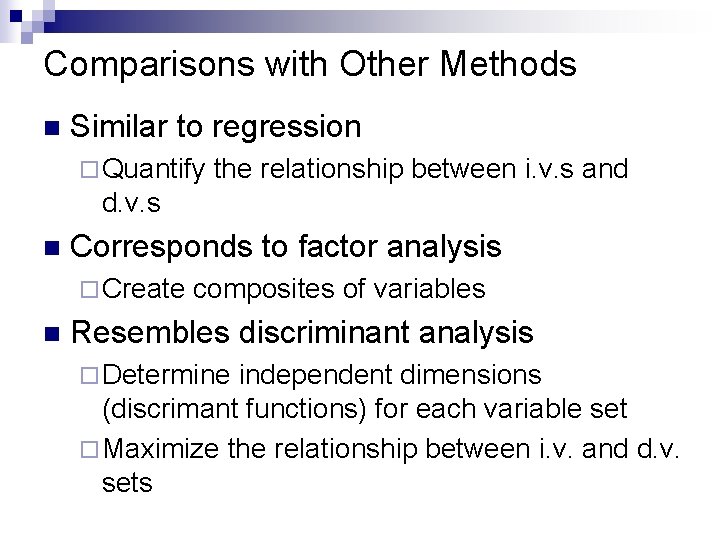 Comparisons with Other Methods

■ Similar to regression
□ Quantify the relationship between i.v.s and d.v.s

■ Corresponds to factor analysis
□ Create composites of variables

■ Resembles discriminant analysis
□ Determine independent dimensions (discrimant functions) for each variable set
□ Maximize the relationship between i.v. and d.v. sets